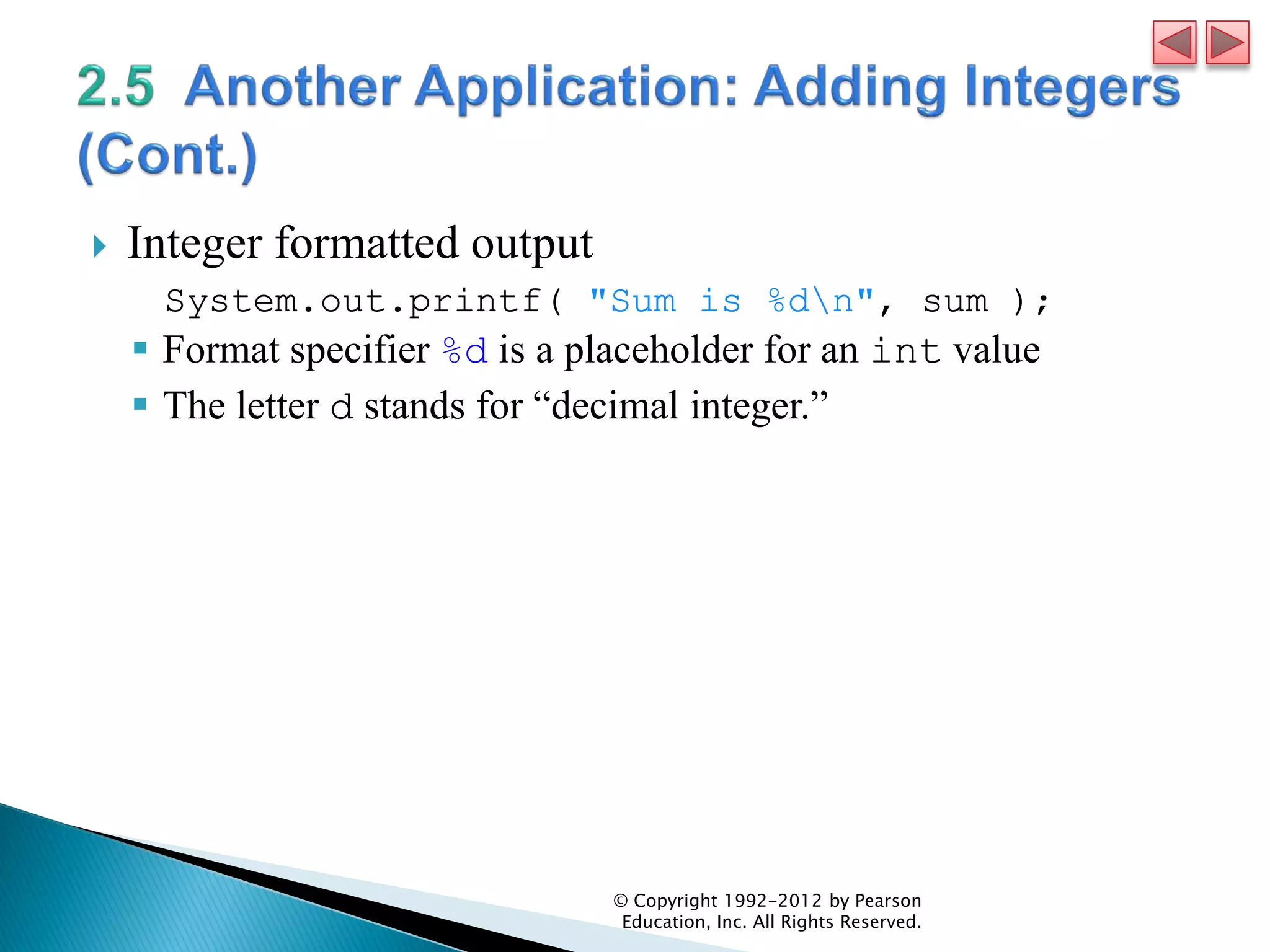 2.5 Another Application: Adding Integers (Cont.)

Integer formatted output

System.out.printf( "Sum is %d\n", sum );

Format specifier %d is a placeholder for an int value

The letter d stands for “decimal integer.”

© Copyright 1992-2012 by Pearson Education, Inc. All Rights Reserved.